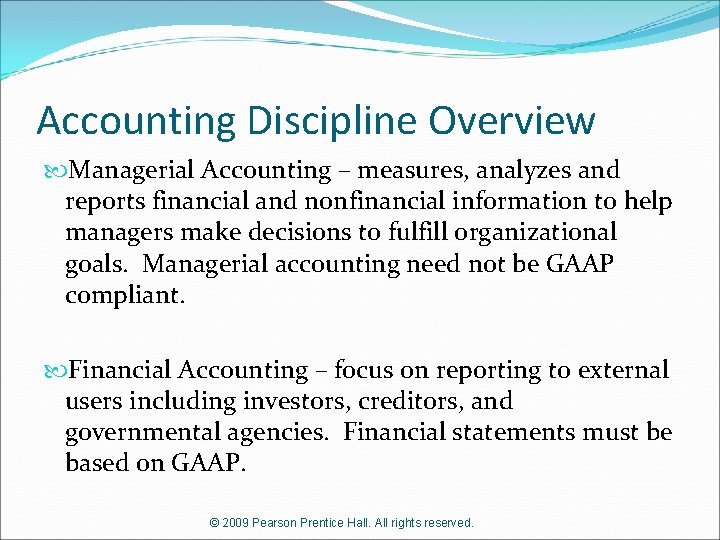 Accounting Discipline Overview

Managerial Accounting – measures, analyzes and reports financial and nonfinancial information to help managers make decisions to fulfill organizational goals. Managerial accounting need not be GAAP compliant.

Financial Accounting – focus on reporting to external users including investors, creditors, and governmental agencies. Financial statements must be based on GAAP.

© 2009 Pearson Prentice Hall. All rights reserved.